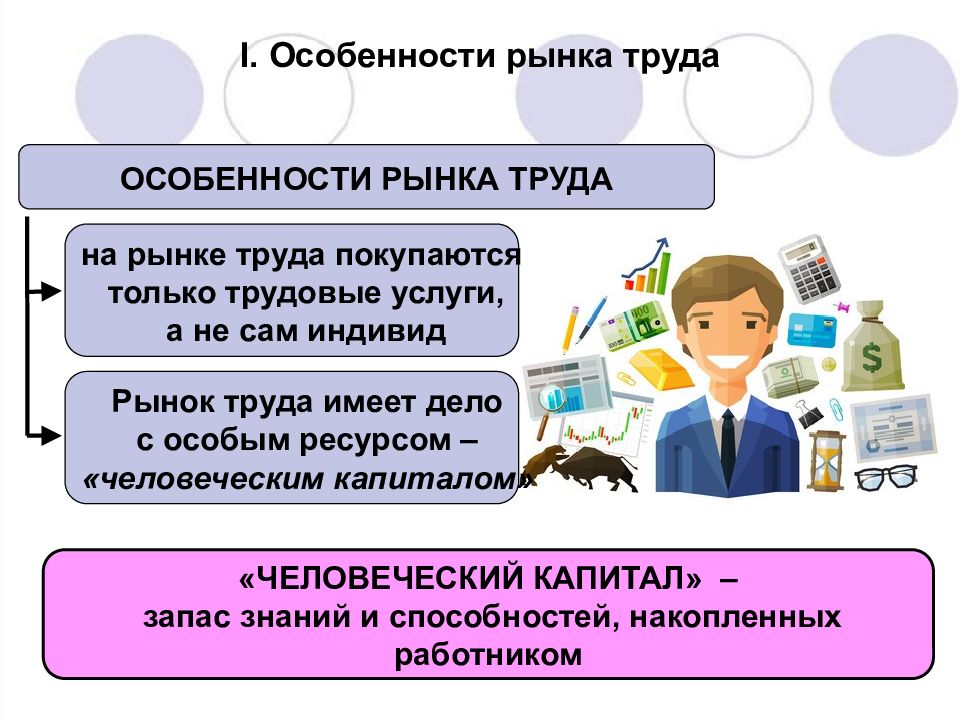 I. Особенности рынка труда

ОСОБЕННОСТИ РЫНКА ТРУДА

на рынке труда покупаются только трудовые услуги, а не сам индивид

Рынок труда имеет дело с особым ресурсом – «человеческим капиталом»

«ЧЕЛОВЕЧЕСКИЙ КАПИТАЛ» – запас знаний и способностей, накопленных работником